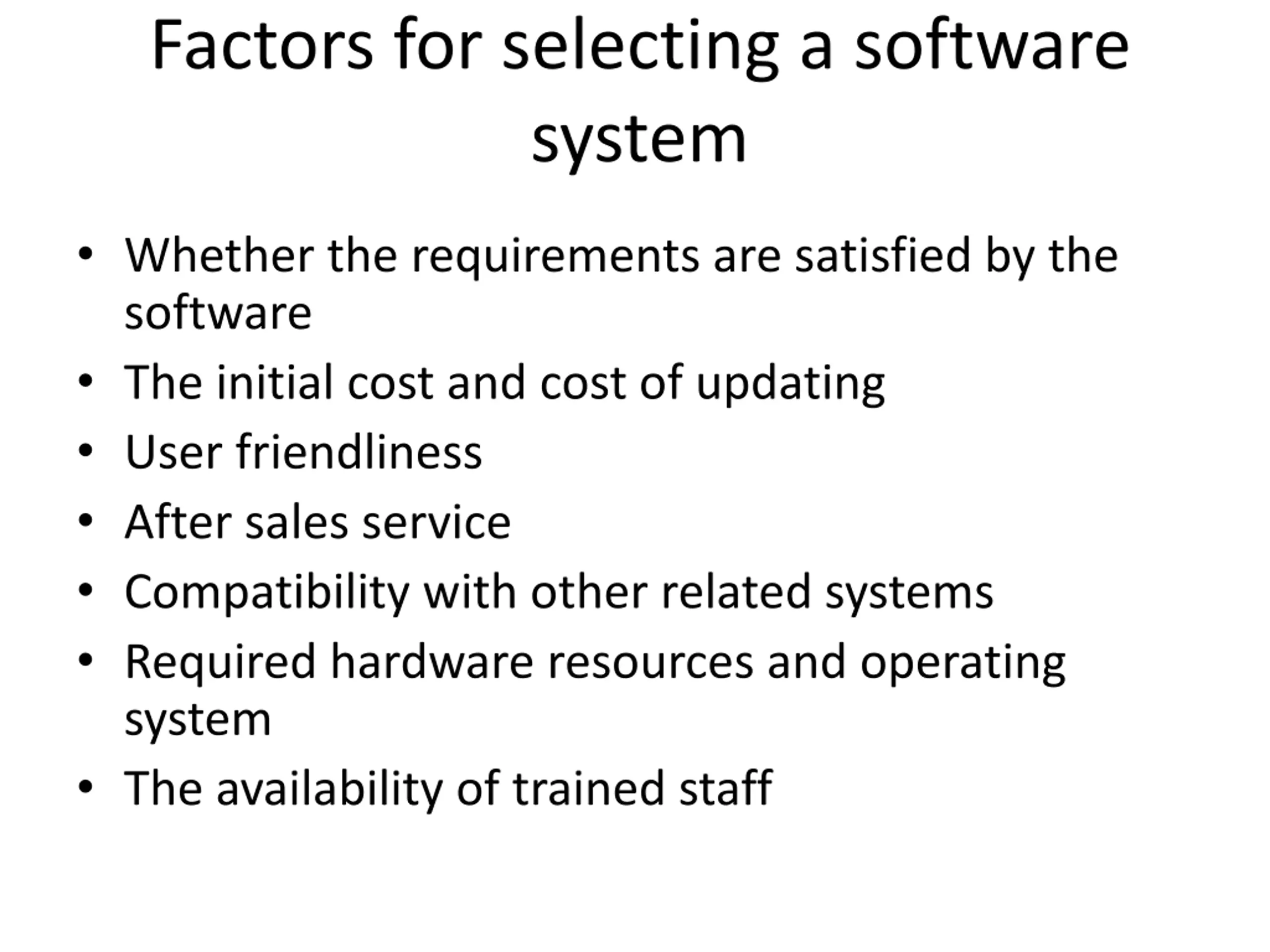 Factors for selecting a software system

• Whether the requirements are satisfied by the software
• The initial cost and cost of updating
• User friendliness
• After sales service
• Compatibility with other related systems
• Required hardware resources and operating system
• The availability of trained staff